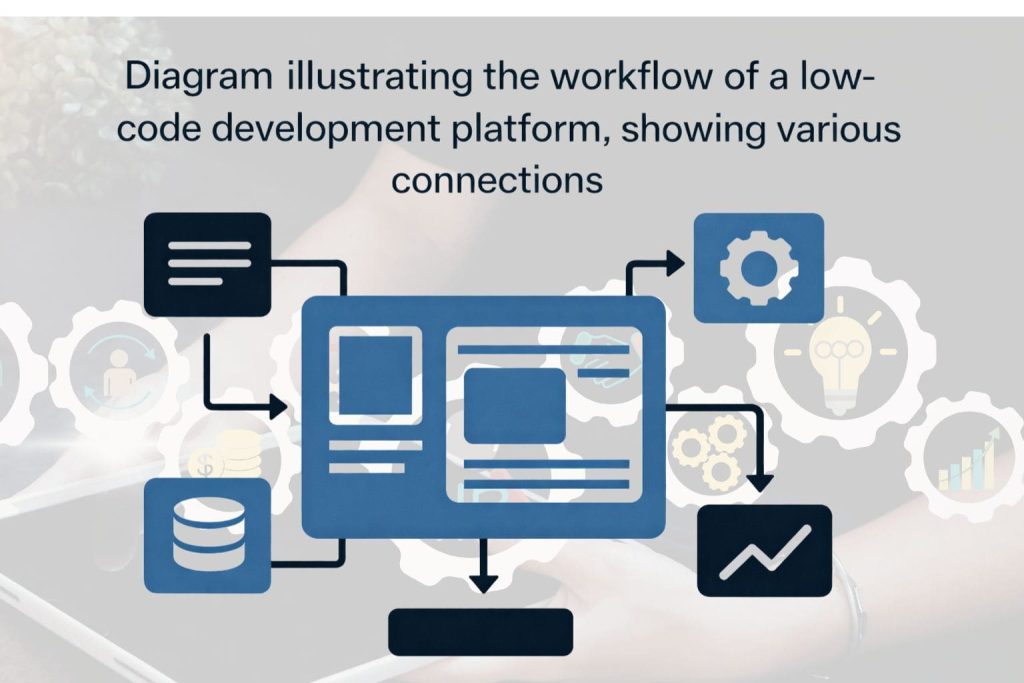 Diagram illustrating the workflow of a low-code development platform, showing various connections